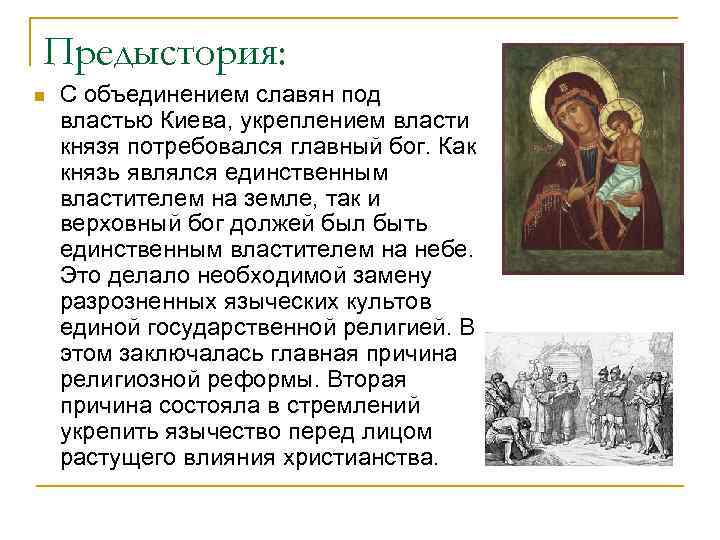 Предыстория:

С объединением славян под властью Киева, укреплением власти князя потребовался главный бог. Как князь являлся единственным властителем на земле, так и верховный бог должей был быть единственным властителем на небе. Это делало необходимой замену разрозненных языческих культов единой государственной религией. В этом заключалась главная причина религиозной реформы. Вторая причина состояла в стремлений укрепить язычество перед лицом растущего влияния христианства.